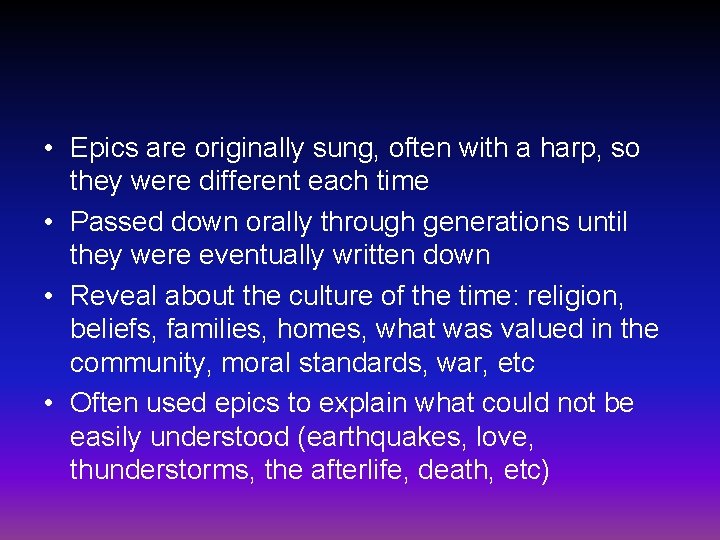 • Epics are originally sung, often with a harp, so they were different each time

• Passed down orally through generations until they were eventually written down

• Reveal about the culture of the time: religion, beliefs, families, homes, what was valued in the community, moral standards, war, etc

• Often used epics to explain what could not be easily understood (earthquakes, love, thunderstorms, the afterlife, death, etc)